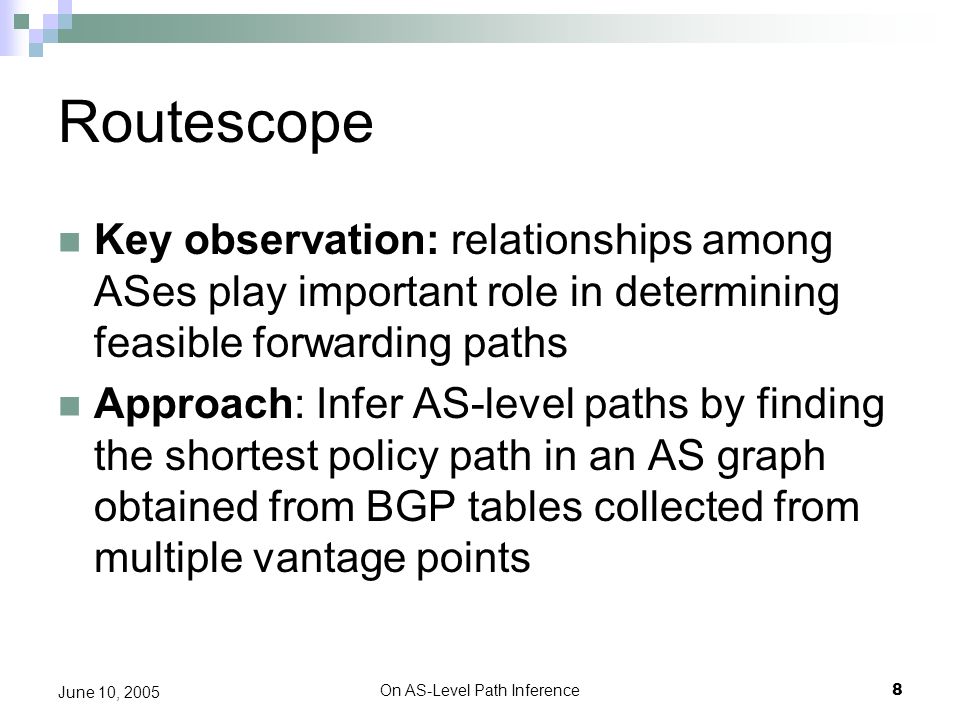 Routescope

Key observation: relationships among ASes play important role in determining feasible forwarding paths

Approach: Infer AS-level paths by finding the shortest policy path in an AS graph obtained from BGP tables collected from multiple vantage points

June 10, 2005

On AS-Level Path Inference

8